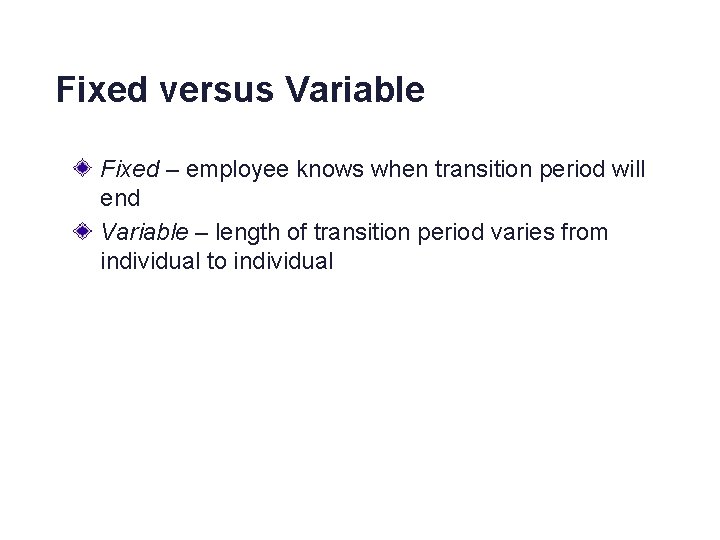 Fixed versus Variable

Fixed – employee knows when transition period will end

Variable – length of transition period varies from individual to individual